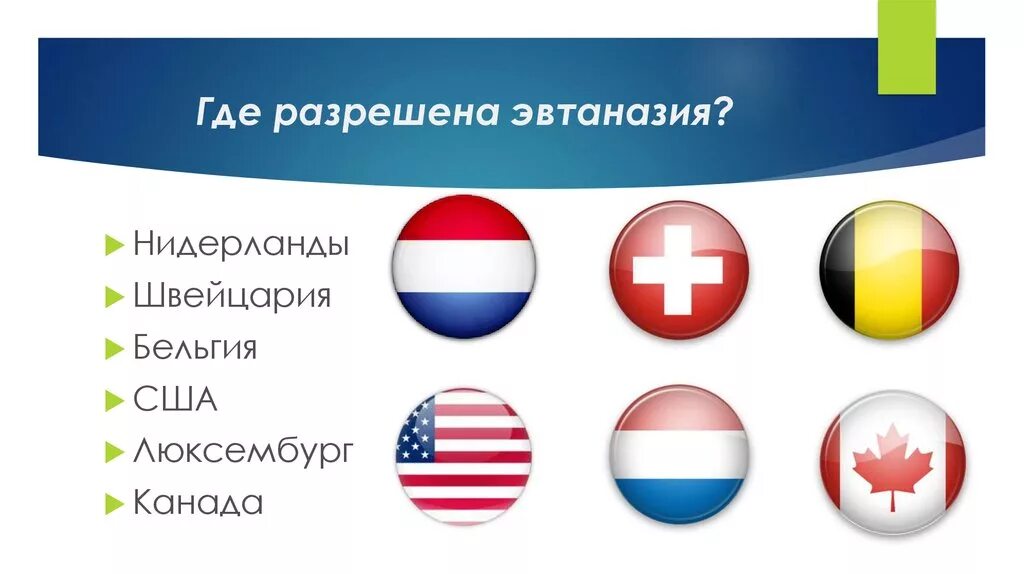 Где разрешена эвтаназия?

Нидерланды
Швейцария
Бельгия
США
Люксембург
Канада